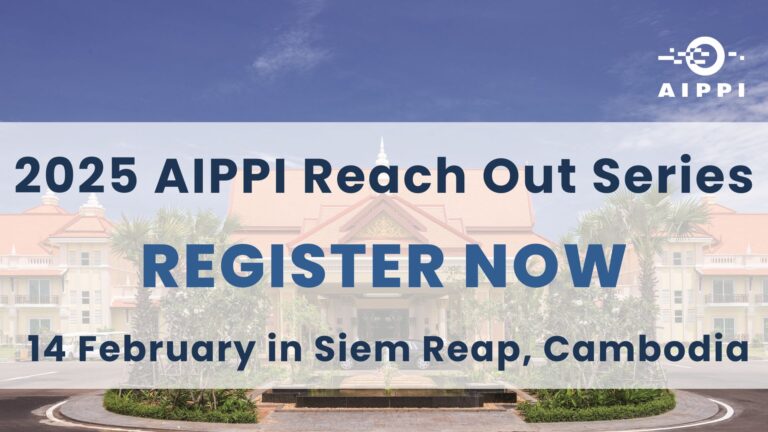 AIPPI

2025 AIPPI Reach Out Series

REGISTER NOW

14 February in Siem Reap, Cambodia